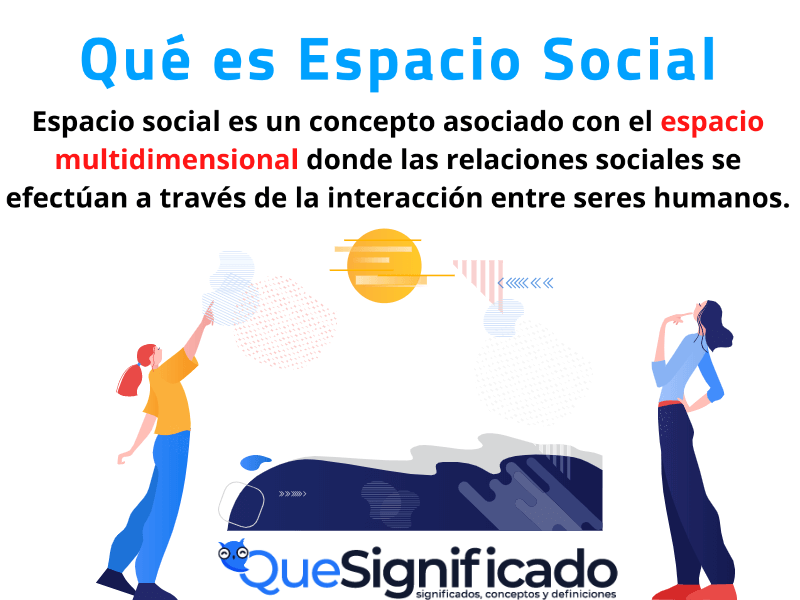 Qué es Espacio Social

Espacio social es un concepto asociado con el espacio multidimensional donde las relaciones sociales se efectúan a través de la interacción entre seres humanos.

QueSignificado
significados, conceptos y definiciones